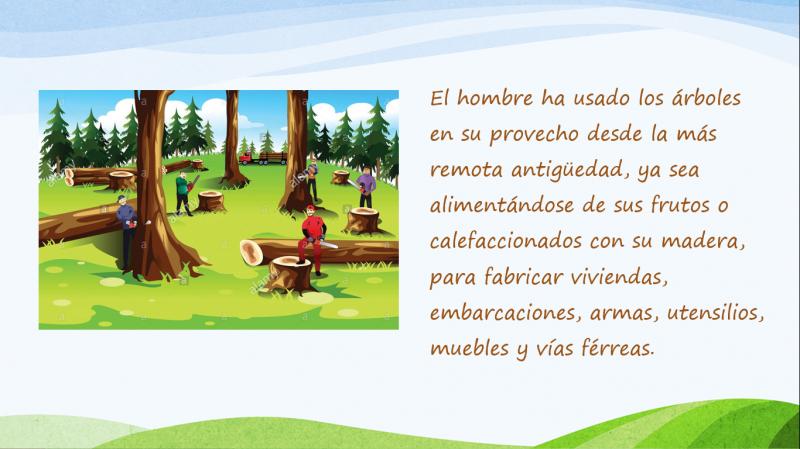 El hombre ha usado los árboles en su provecho desde la más remota antigüedad, ya sea alimentándose de sus frutos o calefaccionados con su madera, para fabricar viviendas, embarcaciones, armas, utensilios, muebles y vías férreas.